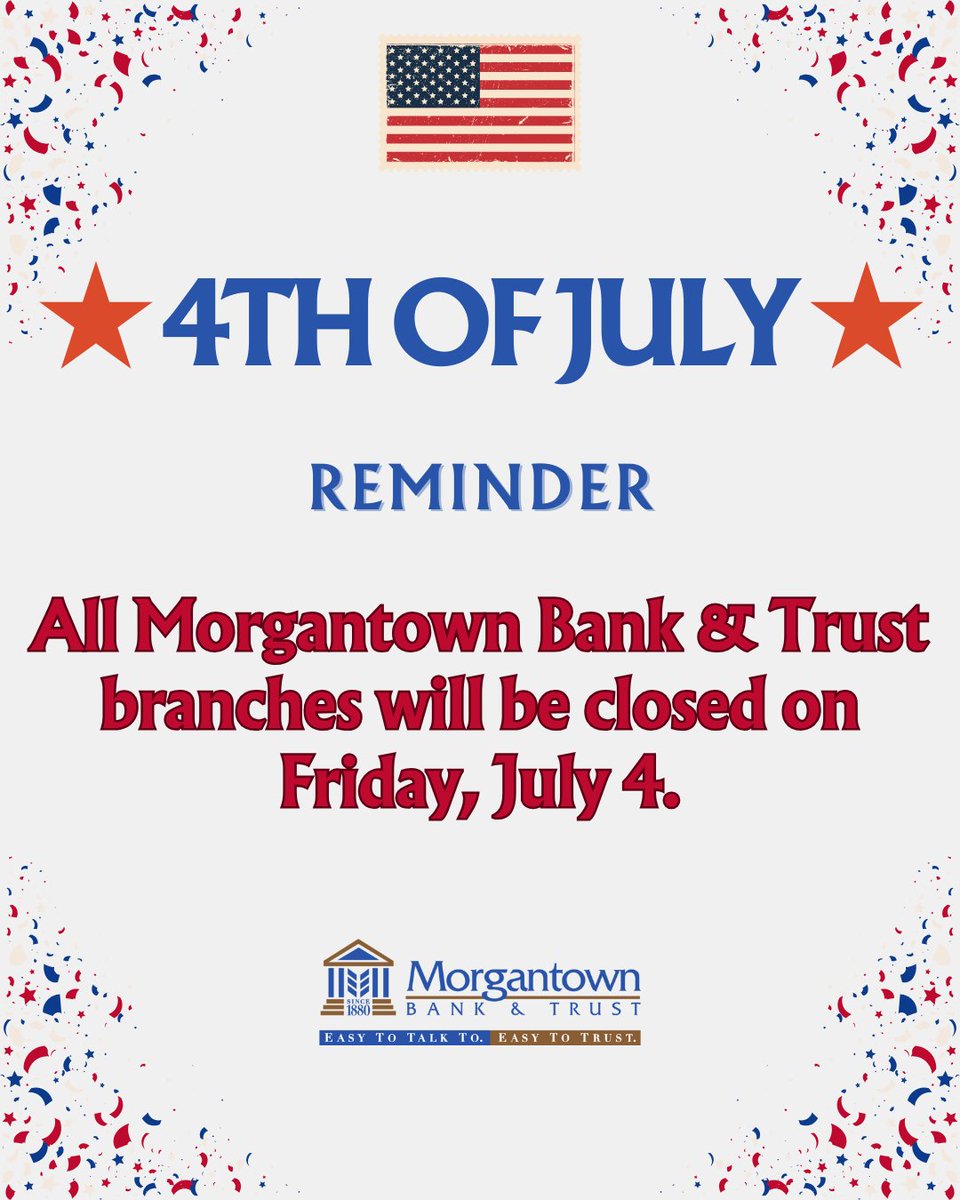 4TH OF JULY

REMINDER

All Morgantown Bank & Trust branches will be closed on Friday, July 4.

SINCE 1880
Morgantown
BANK & TRUST
EASY TO TALK TO. EASY TO TRUST.